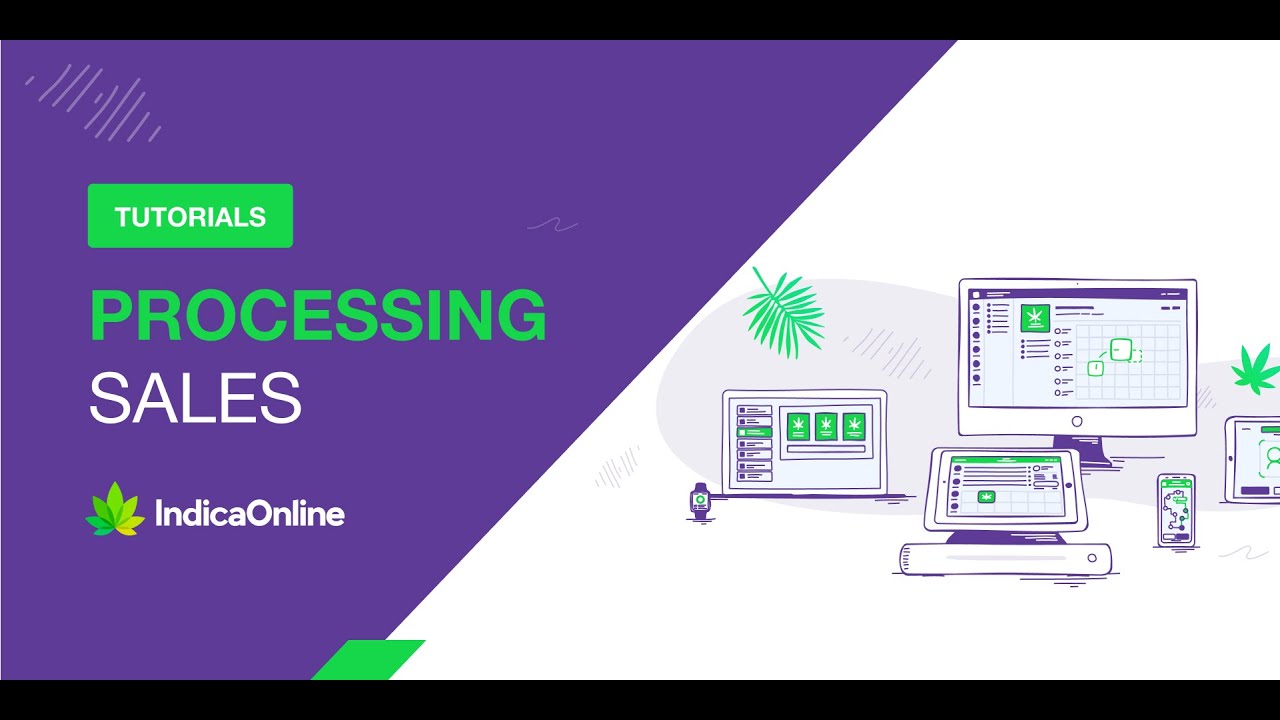 TUTORIALS

PROCESSING
SALES

IndicaOnline